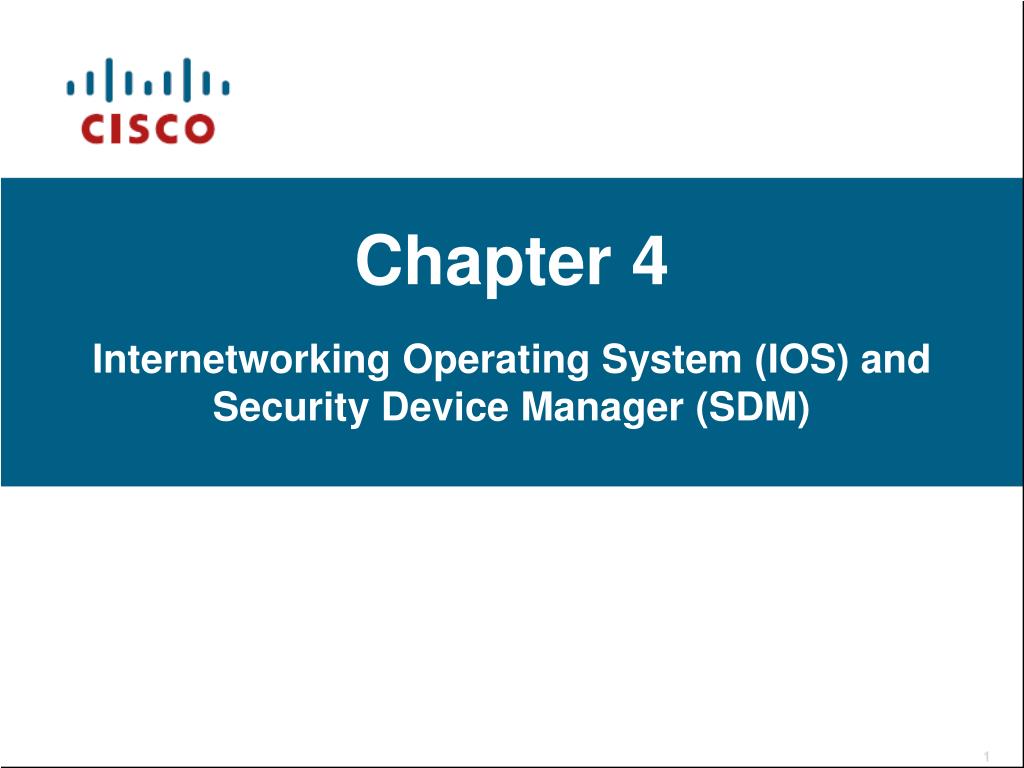 CISCO

Chapter 4

Internetworking Operating System (IOS) and Security Device Manager (SDM)

1